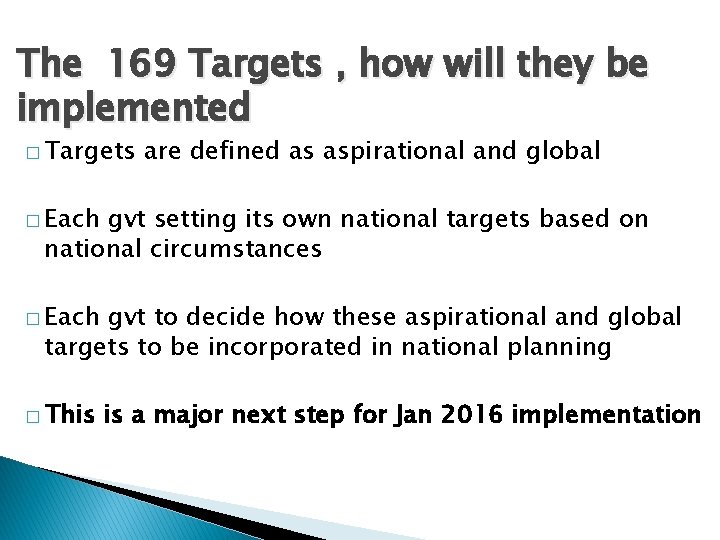 The 169 Targets , how will they be implemented

□ Targets are defined as aspirational and global

□ Each gvt setting its own national targets based on national circumstances

□ Each gvt to decide how these aspirational and global targets to be incorporated in national planning

□ This is a major next step for Jan 2016 implementation